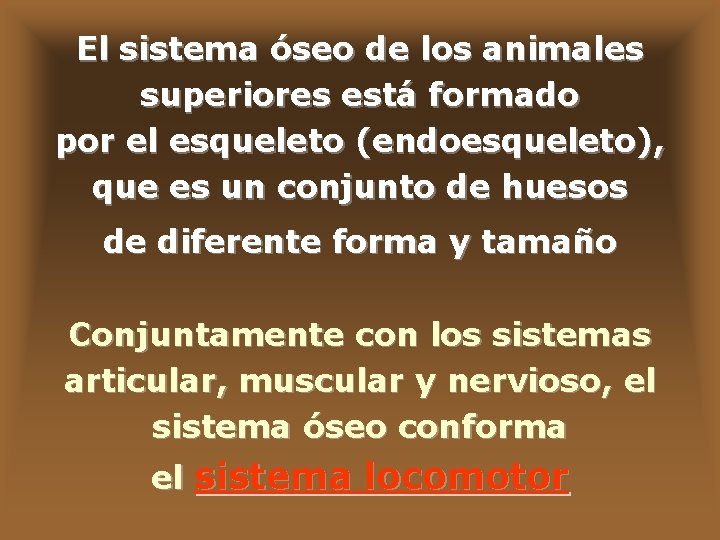 El sistema óseo de los animales superiores está formado por el esqueleto (endoesqueleto), que es un conjunto de huesos de diferente forma y tamaño

Conjuntamente con los sistemas articular, muscular y nervioso, el sistema óseo conforma el sistema locomotor